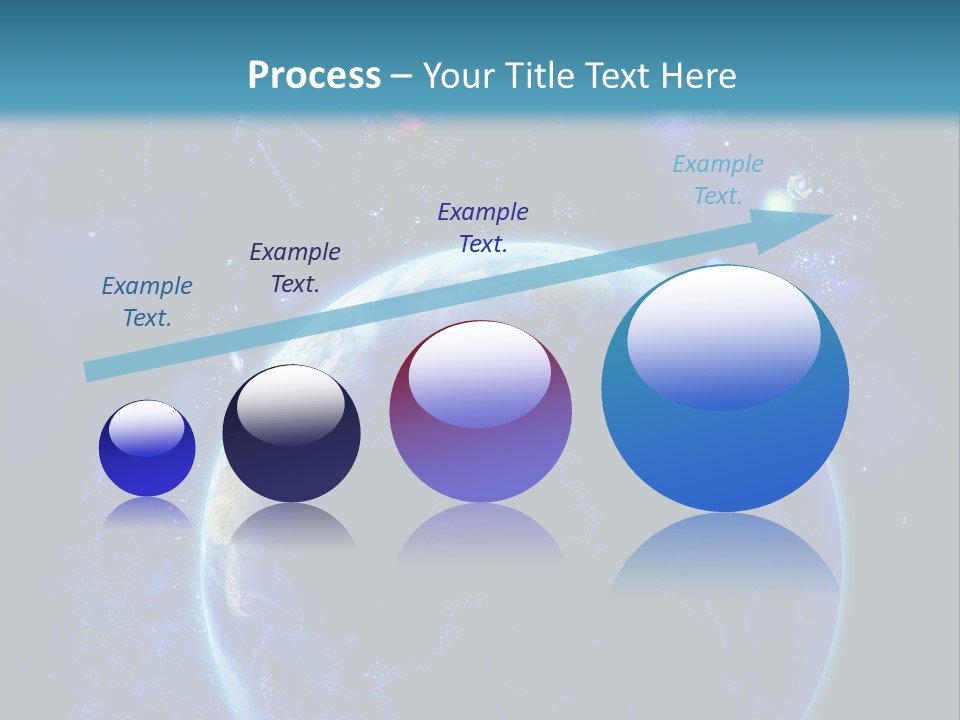 Process – Your Title Text Here

Example Text.

Example Text.

Example Text.

Example Text.